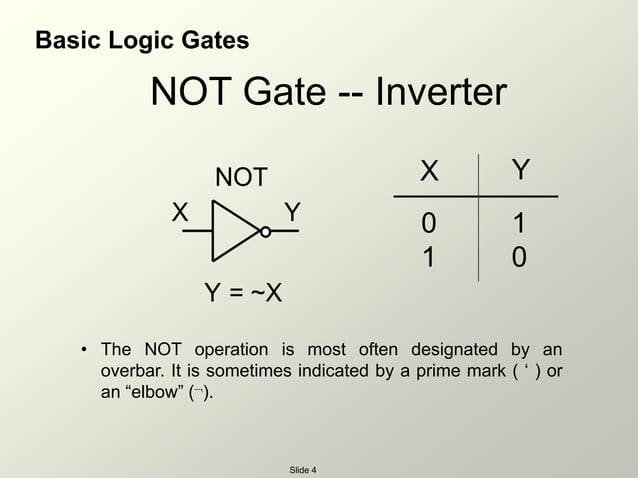 Basic Logic Gates

NOT Gate -- Inverter

NOT

X

Y

Y = ~X

| X | Y |
|---|---|
| 0 | 1 |
| 1 | 0 |

• The NOT operation is most often designated by an overbar. It is sometimes indicated by a prime mark ( ‘ ) or an “elbow” (¬).

Slide 4